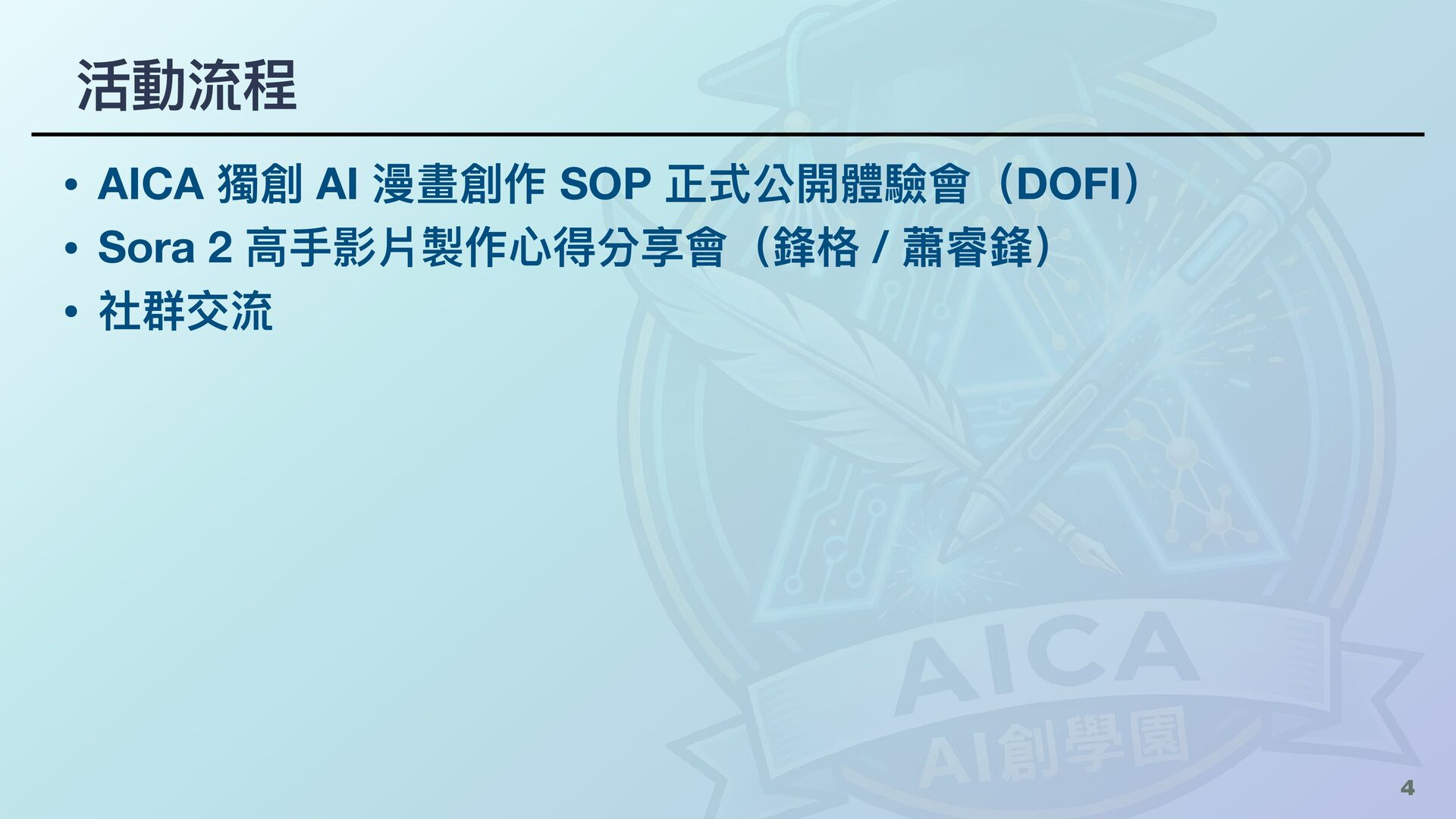 活動流程

• AICA 獨創 AI 漫畫創作 SOP 正式公開體驗會（DOFI）
• Sora 2 高手影片製作心得分享會（鋒格 / 蕭睿鋒）
• 社群交流

AICA
AI創學園

4